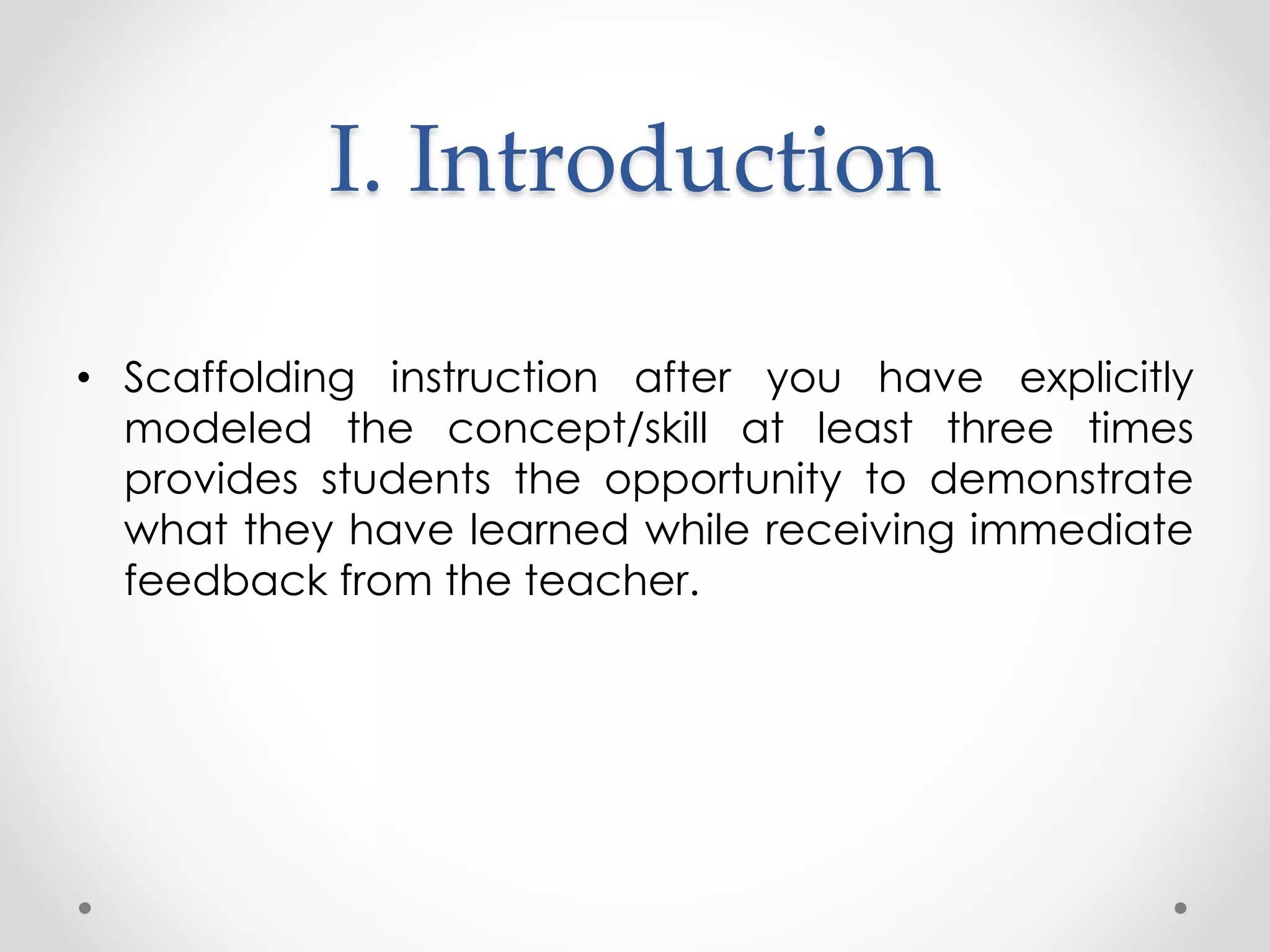 I. Introduction

• Scaffolding instruction after you have explicitly modeled the concept/skill at least three times provides students the opportunity to demonstrate what they have learned while receiving immediate feedback from the teacher.